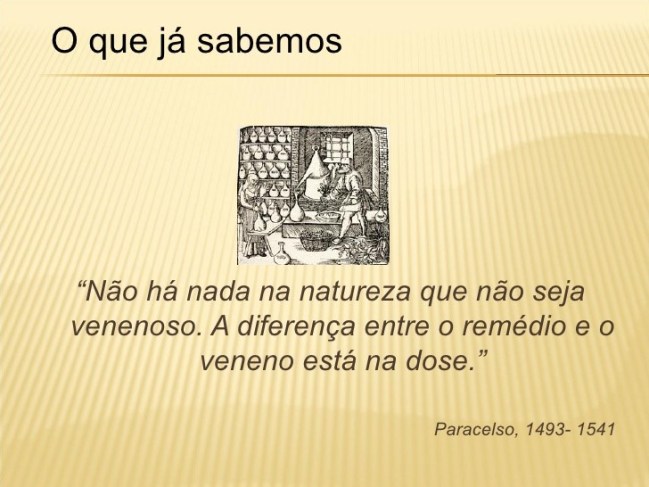 O que já sabemos

“Não há nada na natureza que não seja venenoso. A diferença entre o remédio e o veneno está na dose.”

Paracelso, 1493- 1541